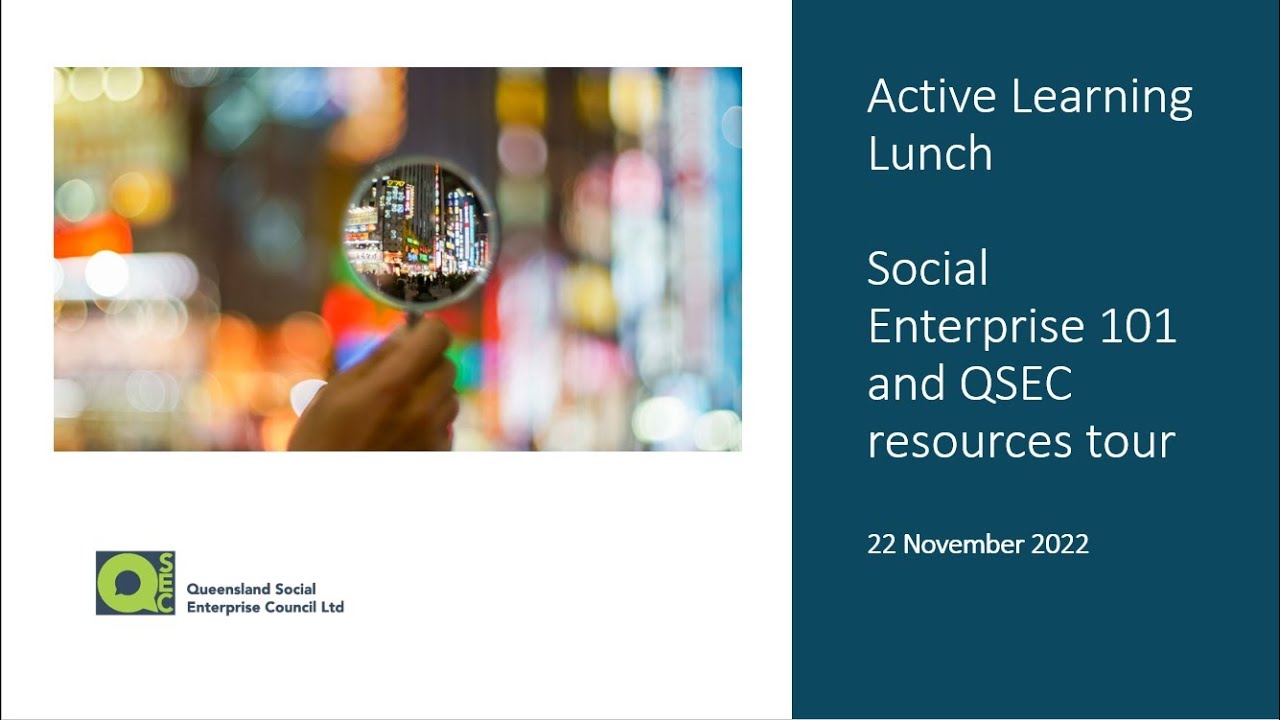 QSEC

Queensland Social Enterprise Council Ltd

Active Learning Lunch

Social Enterprise 101 and QSEC resources tour

22 November 2022